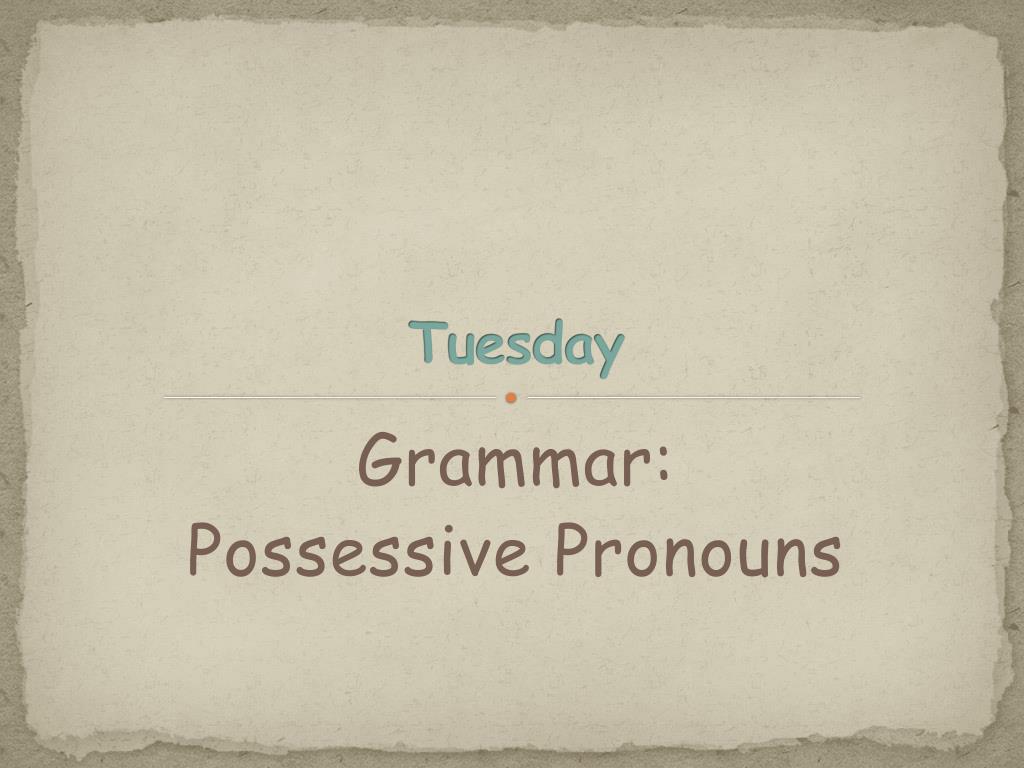 Tuesday

Grammar:
Possessive Pronouns